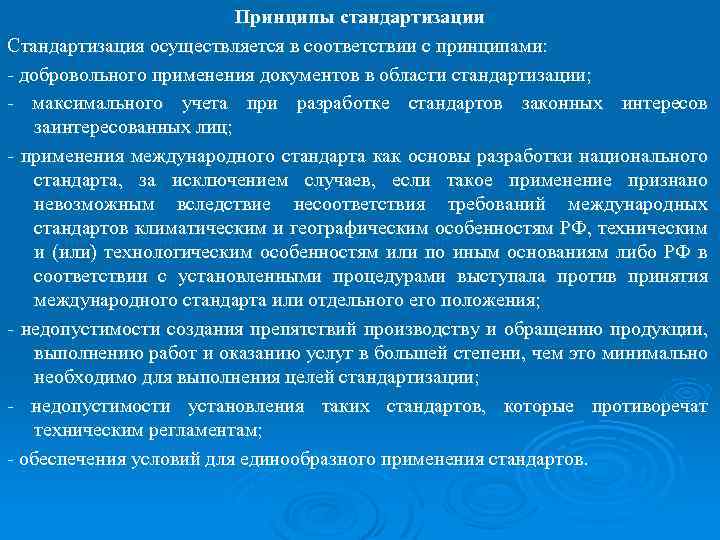 Принципы стандартизации

Стандартизация осуществляется в соответствии с принципами:

- добровольного применения документов в области стандартизации;

- максимального учета при разработке стандартов законных интересов заинтересованных лиц;

- применения международного стандарта как основы разработки национального стандарта, за исключением случаев, если такое применение признано невозможным вследствие несоответствия требований международных стандартов климатическим и географическим особенностям РФ, техническим и (или) технологическим особенностям или по иным основаниям либо РФ в соответствии с установленными процедурами выступала против принятия международного стандарта или отдельного его положения;

- недопустимости создания препятствий производству и обращению продукции, выполнению работ и оказанию услуг в большей степени, чем это минимально необходимо для выполнения целей стандартизации;

- недопустимости установления таких стандартов, которые противоречат техническим регламентам;

- обеспечения условий для единообразного применения стандартов.